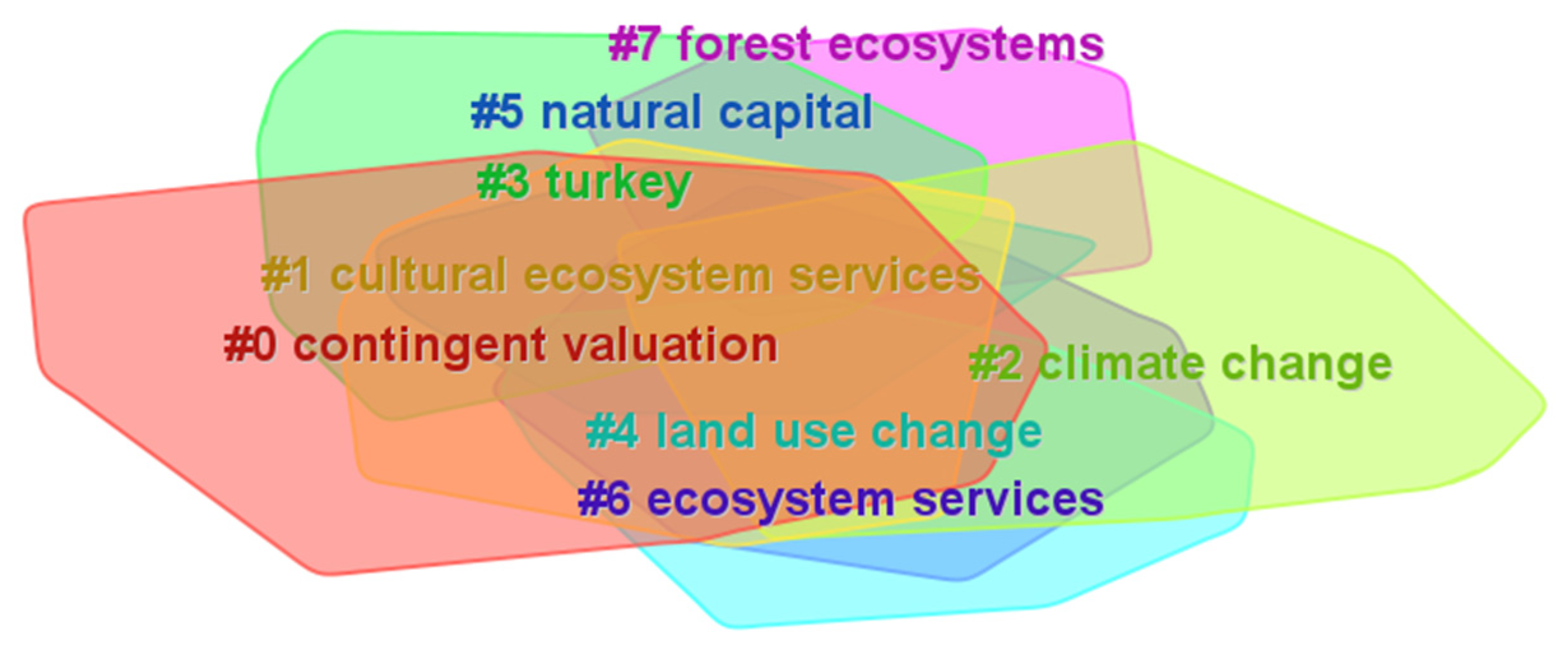 #7 forest ecosystems
#5 natural capital
#3 turkey
#1 cultural ecosystem services
#0 contingent valuation
#2 climate change
#4 land use change
#6 ecosystem services